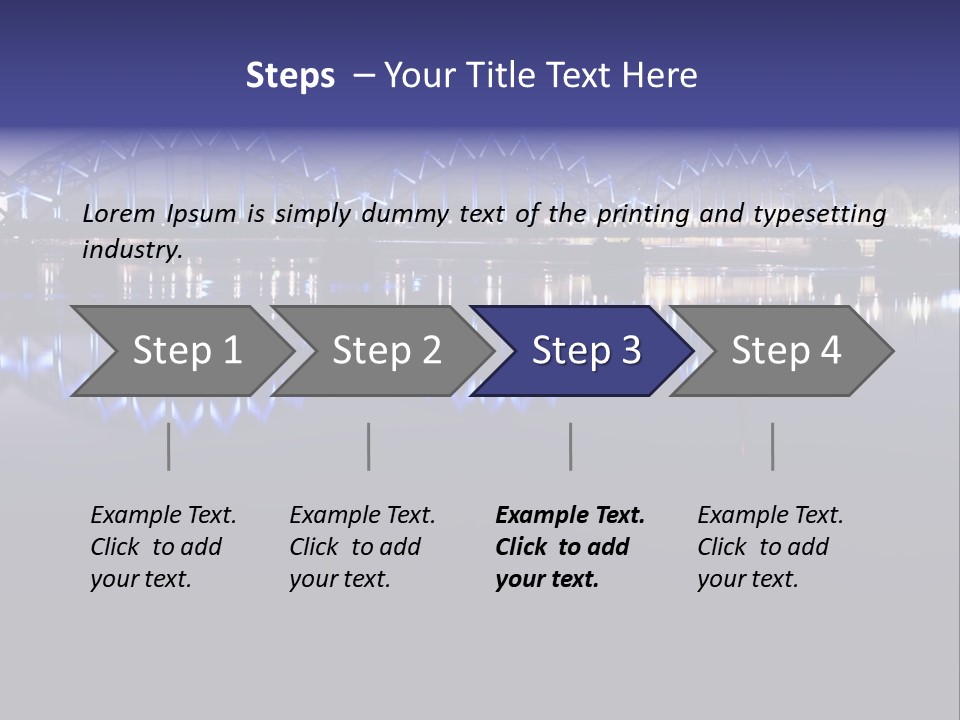 Steps – Your Title Text Here

Lorem Ipsum is simply dummy text of the printing and typesetting industry.

Step 1

Step 2

Step 3

Step 4

Example Text. Click to add your text.

Example Text. Click to add your text.

Example Text. Click to add your text.

Example Text. Click to add your text.